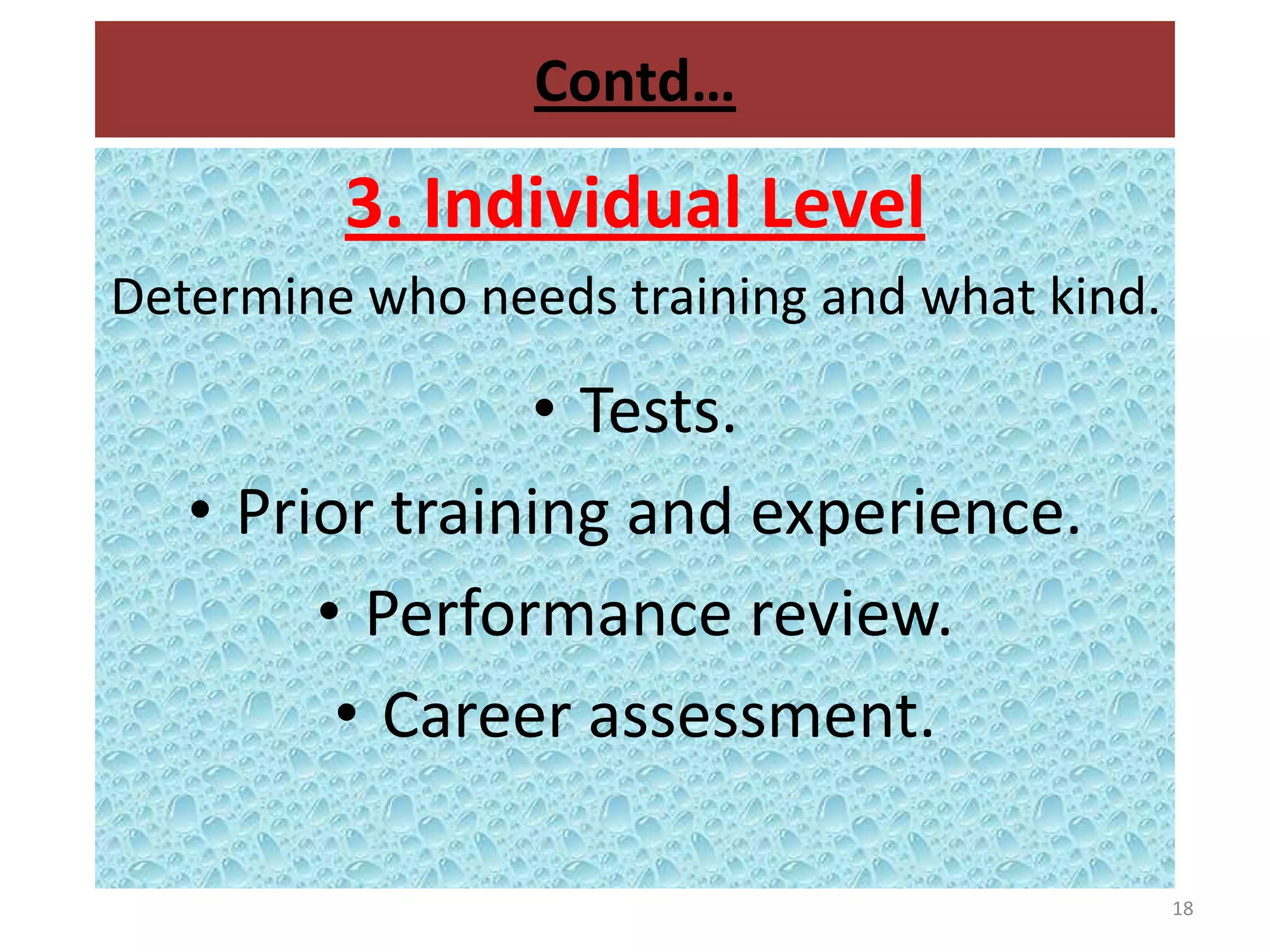 Contd…

3. Individual Level

Determine who needs training and what kind.

• Tests.
• Prior training and experience.
• Performance review.
• Career assessment.

18